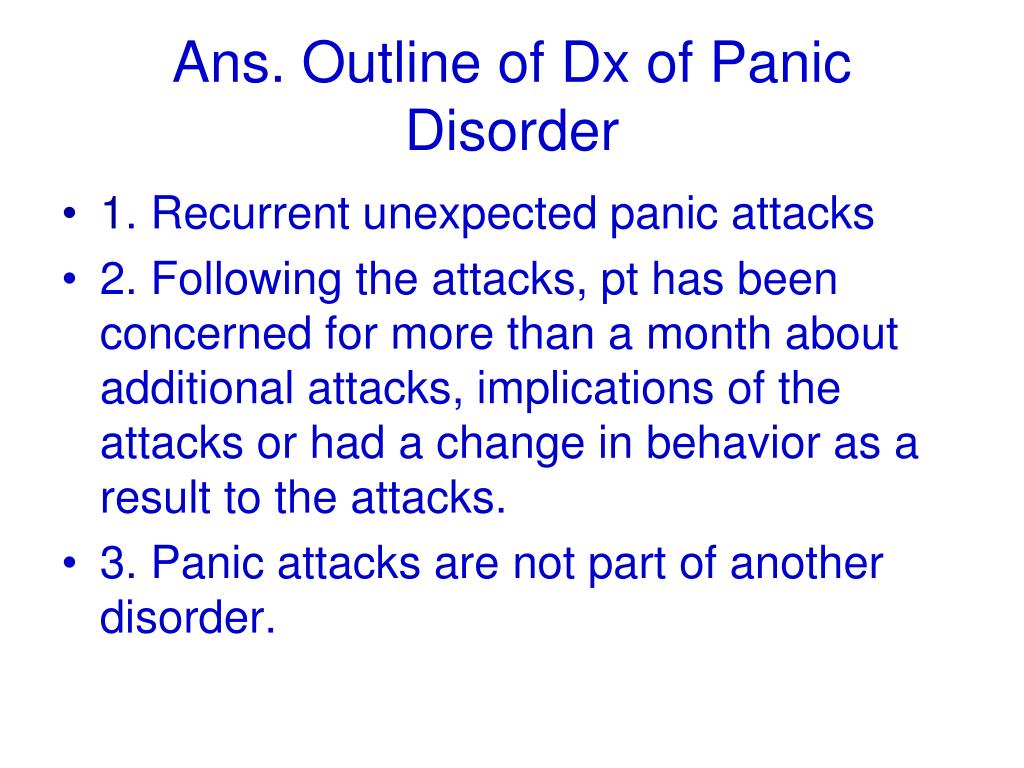 Ans. Outline of Dx of Panic Disorder

• 1. Recurrent unexpected panic attacks
• 2. Following the attacks, pt has been concerned for more than a month about additional attacks, implications of the attacks or had a change in behavior as a result to the attacks.
• 3. Panic attacks are not part of another disorder.